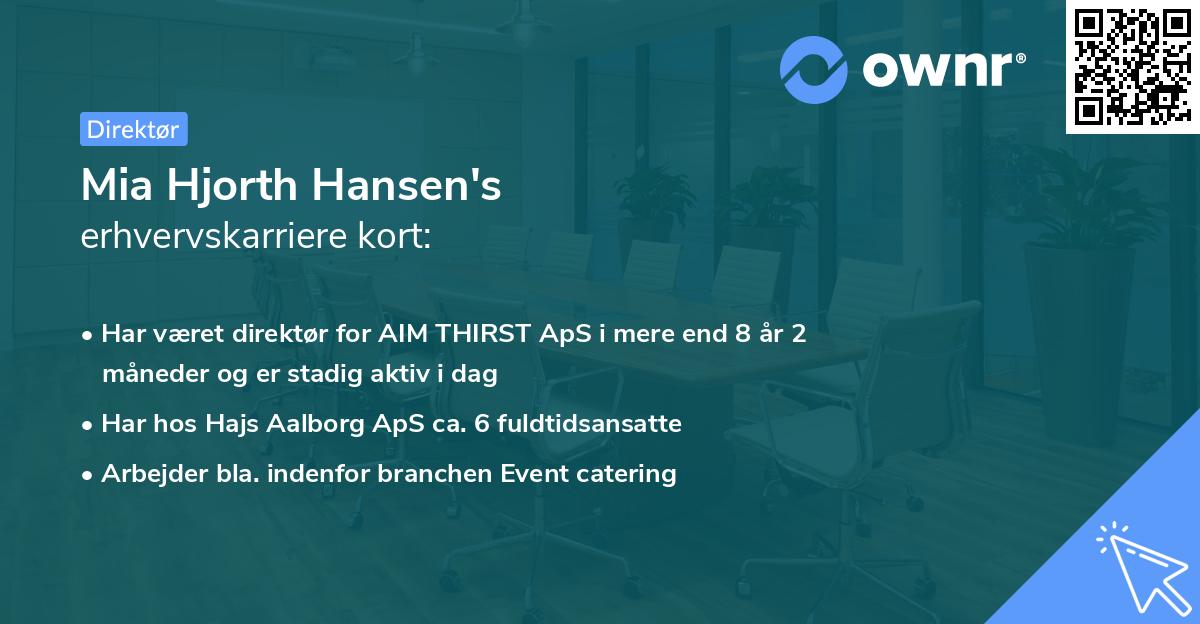 ownr®

Direktør

Mia Hjorth Hansen's
erhvervskarriere kort:

• Har været direktør for AIM THIRST ApS i mere end 8 år 2 måneder og er stadig aktiv i dag
• Har hos Hajs Aalborg ApS ca. 6 fuldtidsansatte
• Arbejder bla. indenfor branchen Event catering